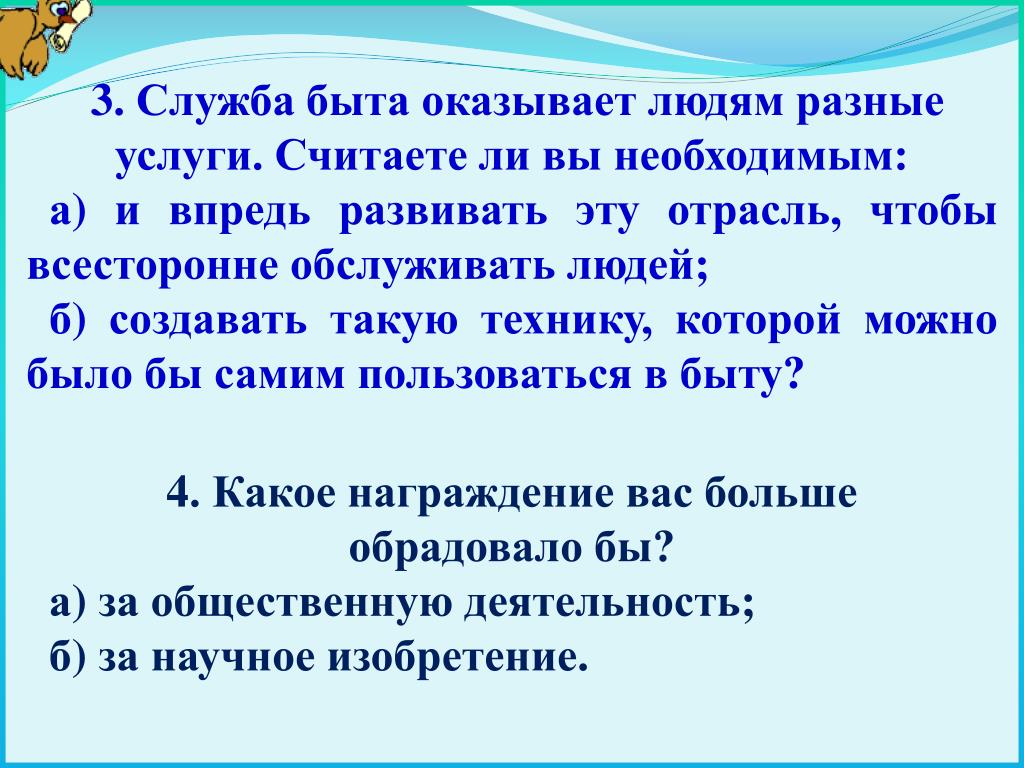 3. Служба быта оказывает людям разные услуги. Считаете ли вы необходимым:

а) и впредь развивать эту отрасль, чтобы всесторонне обслуживать людей;

б) создавать такую технику, которой можно было бы самим пользоваться в быту?

4. Какое награждение вас больше обрадовало бы?

а) за общественную деятельность;

б) за научное изобретение.